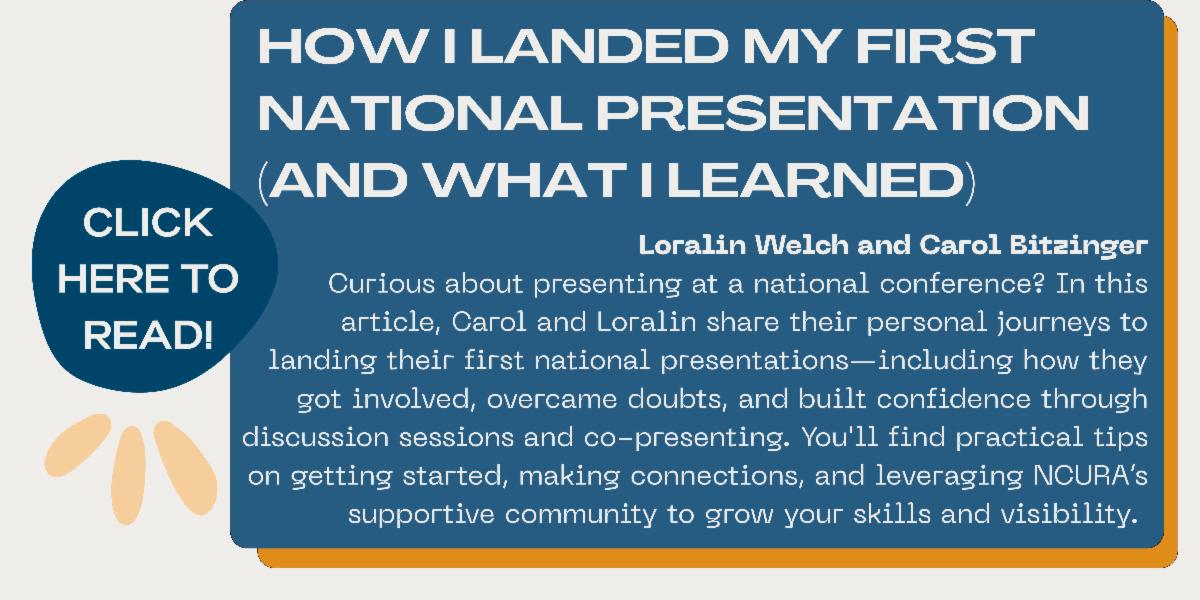 HOW I LANDED MY FIRST NATIONAL PRESENTATION (AND WHAT I LEARNED)

CLICK HERE TO READ!

Loralin Welch and Carol Bitzinger

Curious about presenting at a national conference? In this article, Carol and Loralin share their personal journeys to landing their first national presentations—including how they got involved, overcame doubts, and built confidence through discussion sessions and co-presenting. You'll find practical tips on getting started, making connections, and leveraging NCURA's supportive community to grow your skills and visibility.